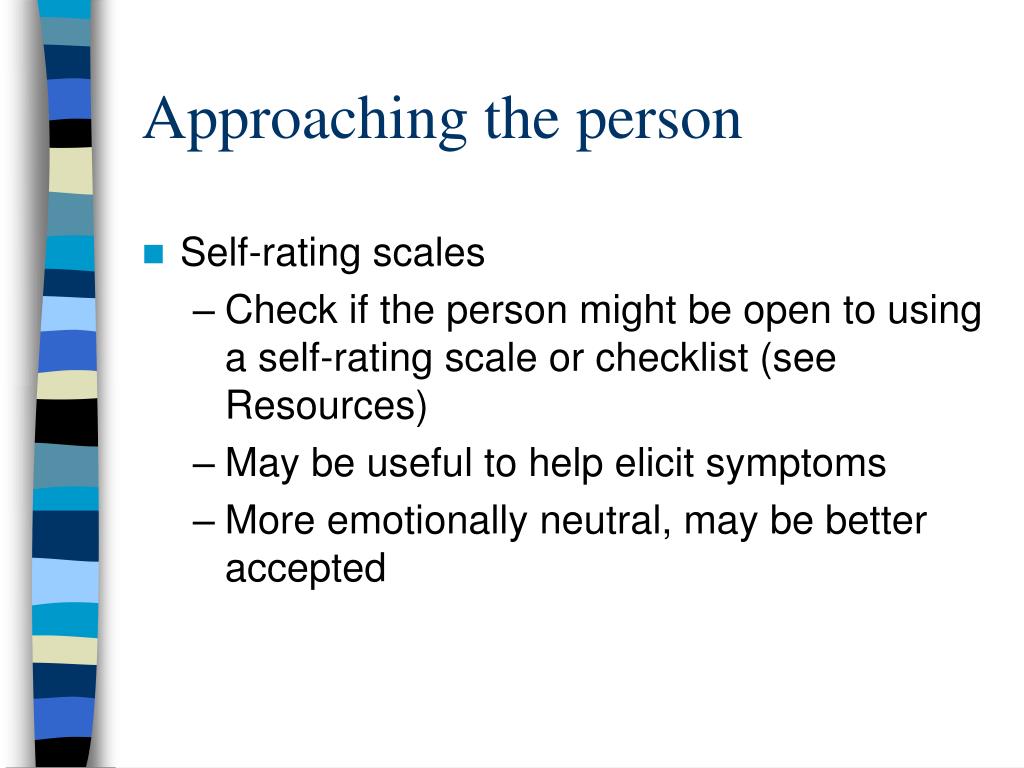 Approaching the person

Self-rating scales
– Check if the person might be open to using a self-rating scale or checklist (see Resources)
– May be useful to help elicit symptoms
– More emotionally neutral, may be better accepted